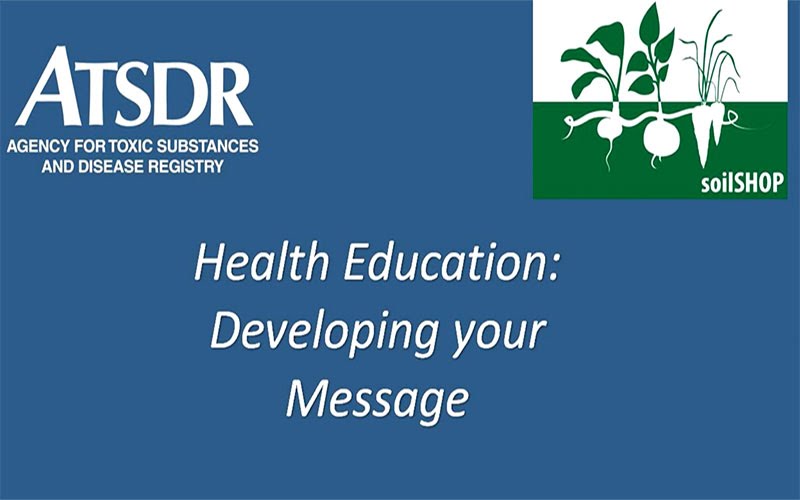 ATSDR
AGENCY FOR TOXIC SUBSTANCES AND DISEASE REGISTRY

soilSHOP

Health Education: Developing your Message